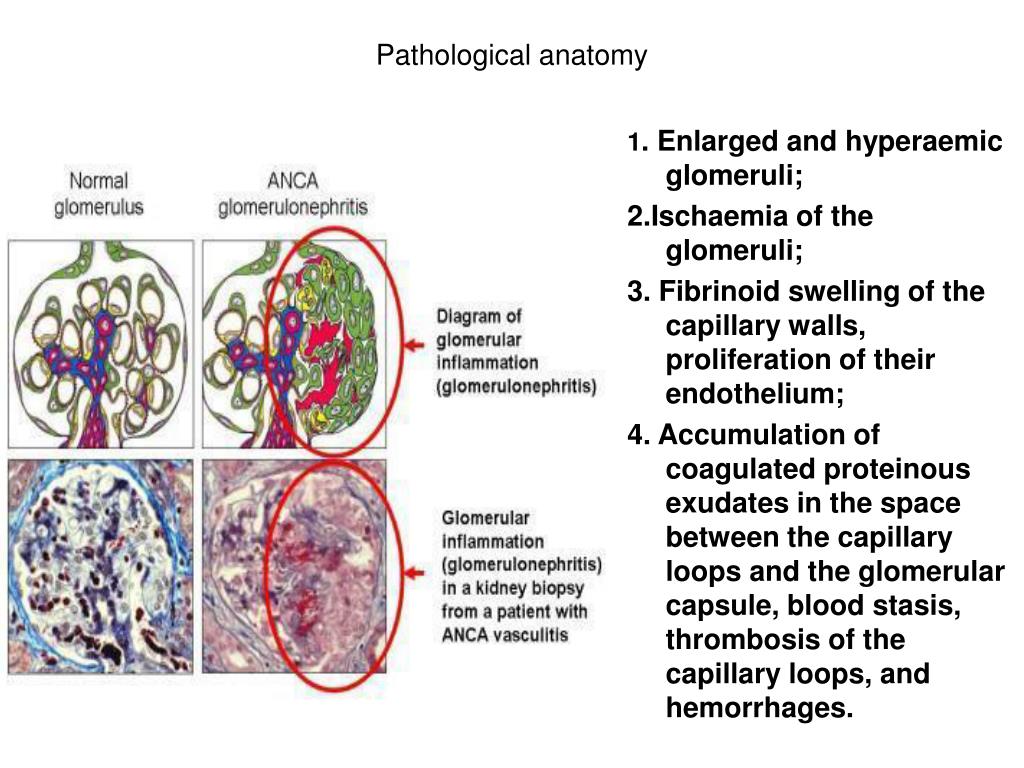 Pathological anatomy

Normal glomerulus

ANCA glomerulonephritis

Diagram of glomerular inflammation (glomerulonephritis)

Glomerular inflammation (glomerulonephritis) in a kidney biopsy from a patient with ANCA vasculitis

1. Enlarged and hyperaemic glomeruli;

2.Ischaemia of the glomeruli;

3. Fibrinoid swelling of the capillary walls, proliferation of their endothelium;

4. Accumulation of coagulated proteinous exudates in the space between the capillary loops and the glomerular capsule, blood stasis, thrombosis of the capillary loops, and hemorrhages.